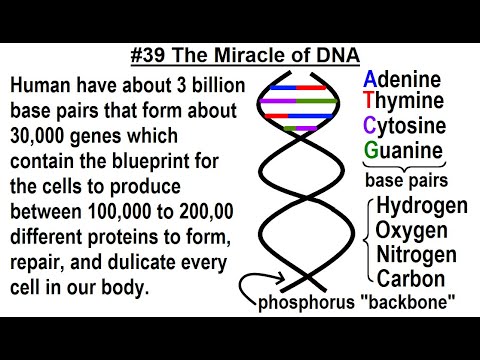 #39 The Miracle of DNA

Human have about 3 billion base pairs that form about 30,000 genes which contain the blueprint for the cells to produce between 100,000 to 200,00 different proteins to form, repair, and dulicate every cell in our body.

Adenine
Thymine
Cytosine
Guanine
base pairs

Hydrogen
Oxygen
Nitrogen
Carbon

phosphorus "backbone"